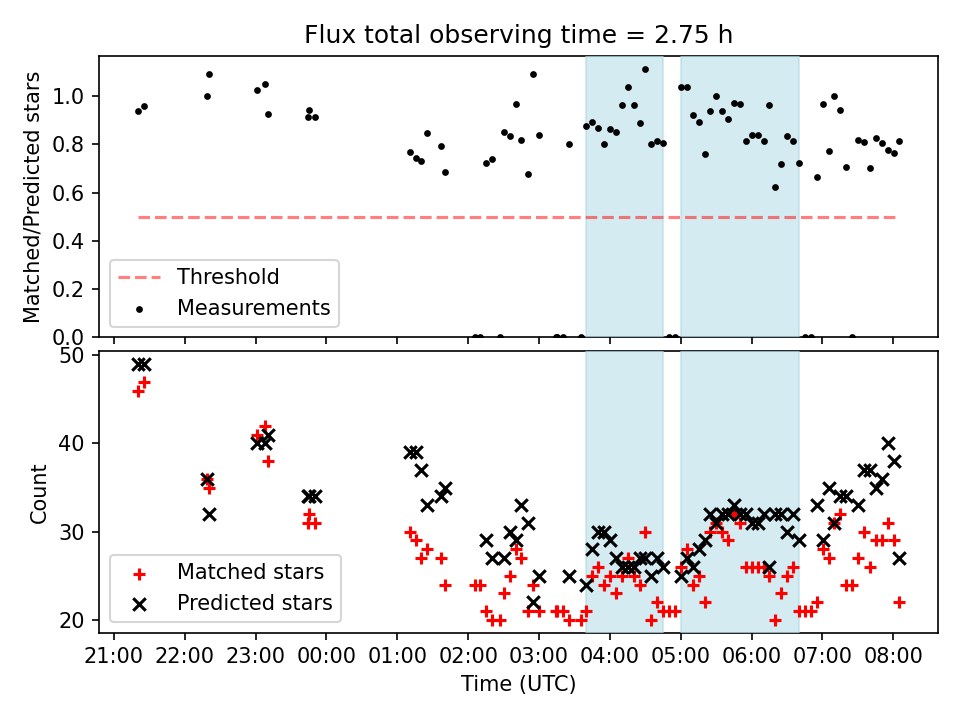 Flux total observing time = 2.75 h

Matched/Predicted stars

1.0
0.8
0.6
0.4
0.2
0.0

Threshold
Measurements

Count

50
40
30
20

Matched stars
Predicted stars

21:00 22:00 23:00 00:00 01:00 02:00 03:00 04:00 05:00 06:00 07:00 08:00

Time (UTC)